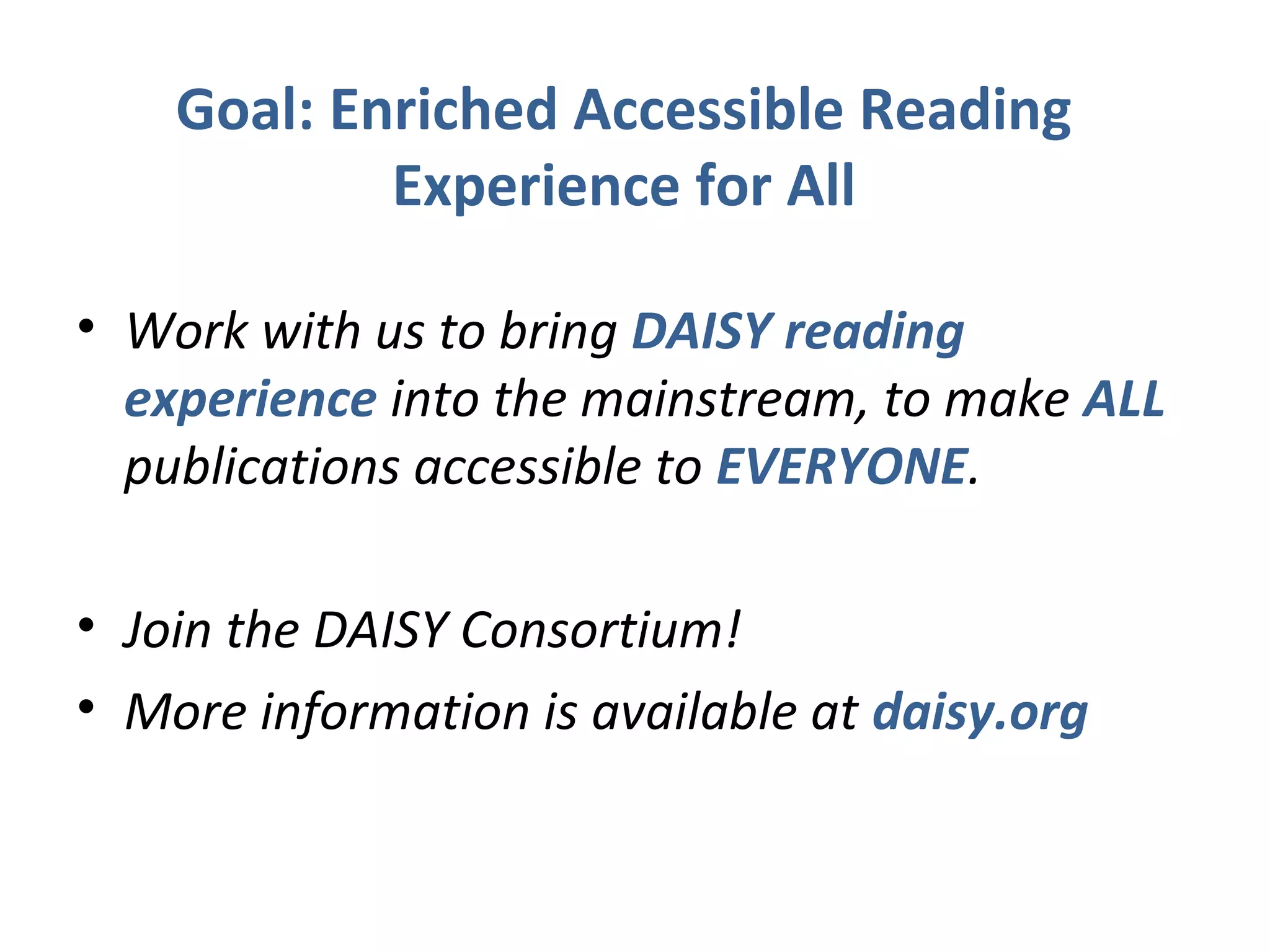 Goal: Enriched Accessible Reading Experience for All

• Work with us to bring DAISY reading experience into the mainstream, to make ALL publications accessible to EVERYONE.

• Join the DAISY Consortium!
• More information is available at daisy.org